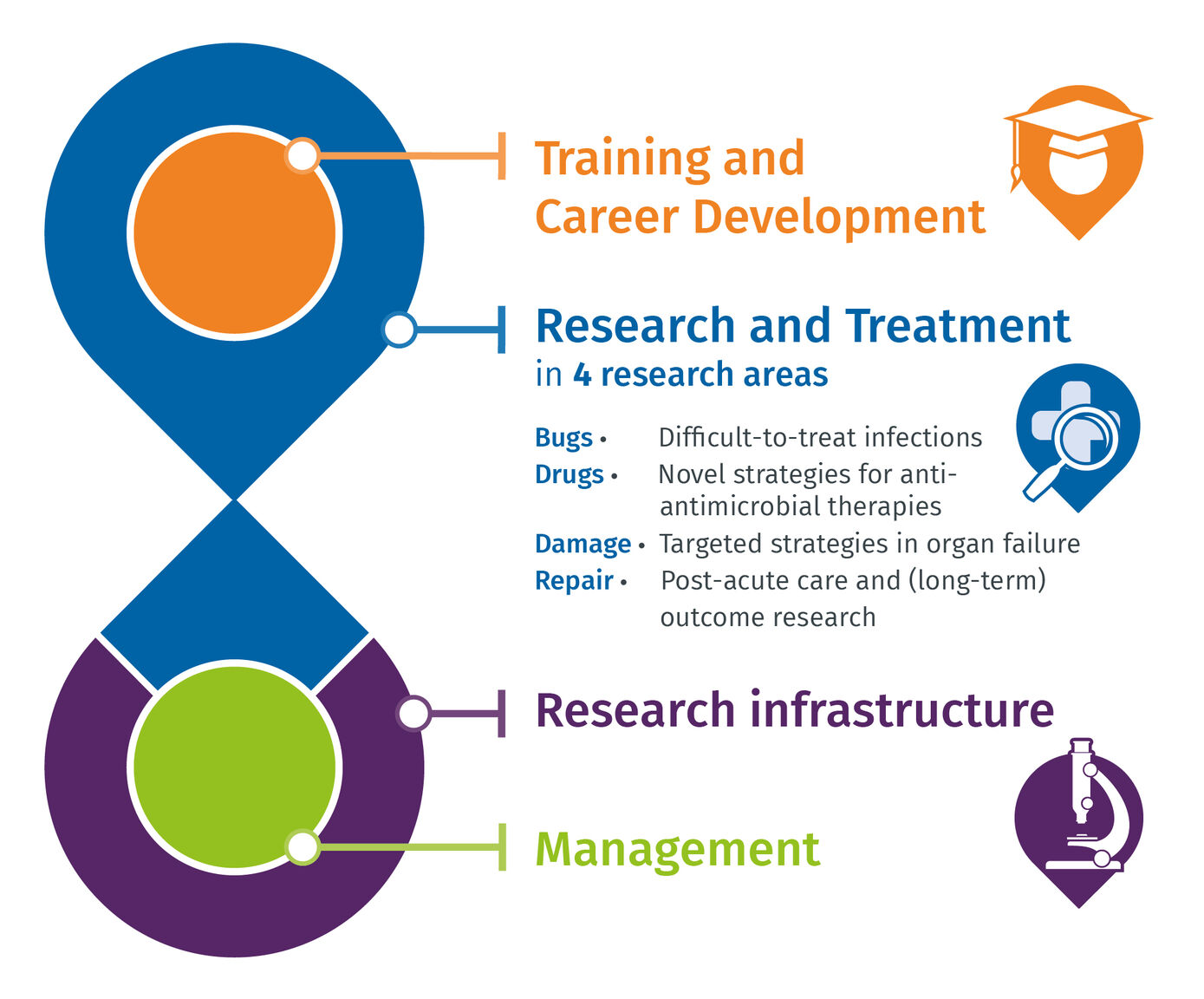 Training and Career Development

Research and Treatment
in 4 research areas

Bugs • Difficult-to-treat infections
Drugs • Novel strategies for anti-antimicrobial therapies
Damage • Targeted strategies in organ failure
Repair • Post-acute care and (long-term) outcome research

Research infrastructure

Management